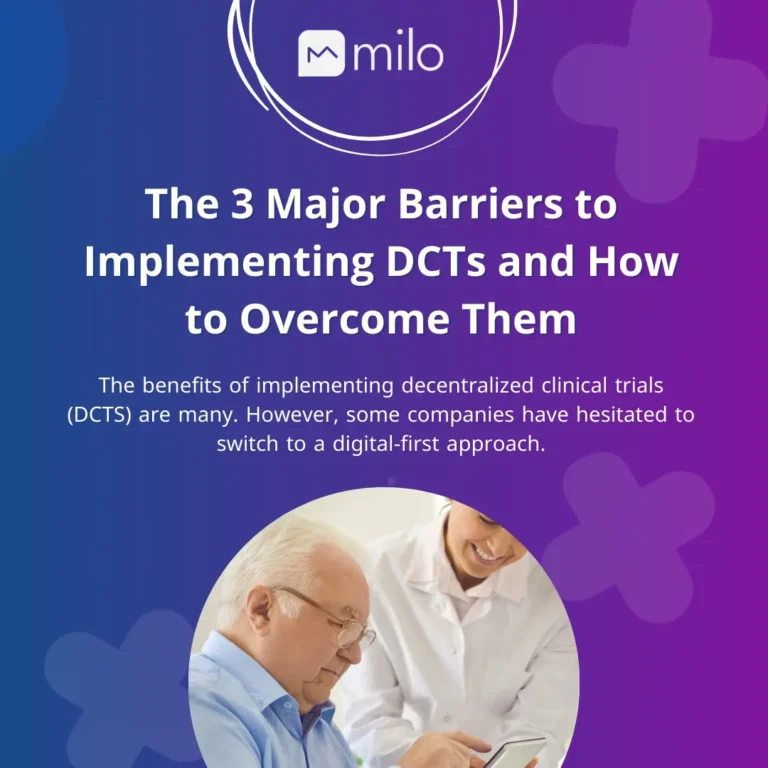 milo

The 3 Major Barriers to Implementing DCTs and How to Overcome Them

The benefits of implementing decentralized clinical trials (DCTS) are many. However, some companies have hesitated to switch to a digital-first approach.